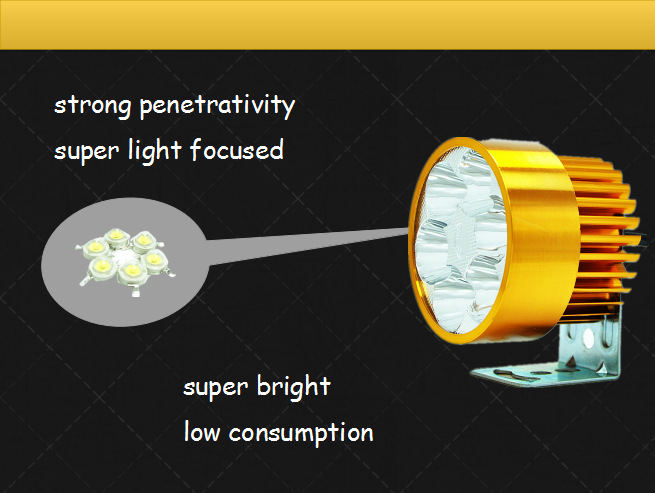 strong penetrativity
super light focused

super bright
low consumption